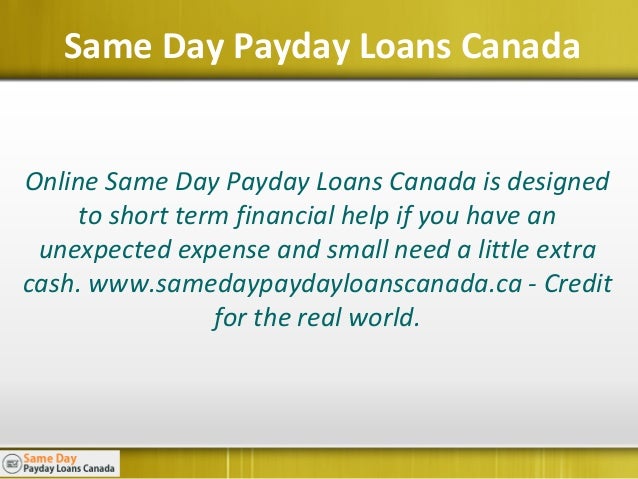 Same Day Payday Loans Canada

Online Same Day Payday Loans Canada is designed to short term financial help if you have an unexpected expense and small need a little extra cash. www.samedaypaydayloanscanada.ca - Credit for the real world.

Same Day
Payday Loans Canada